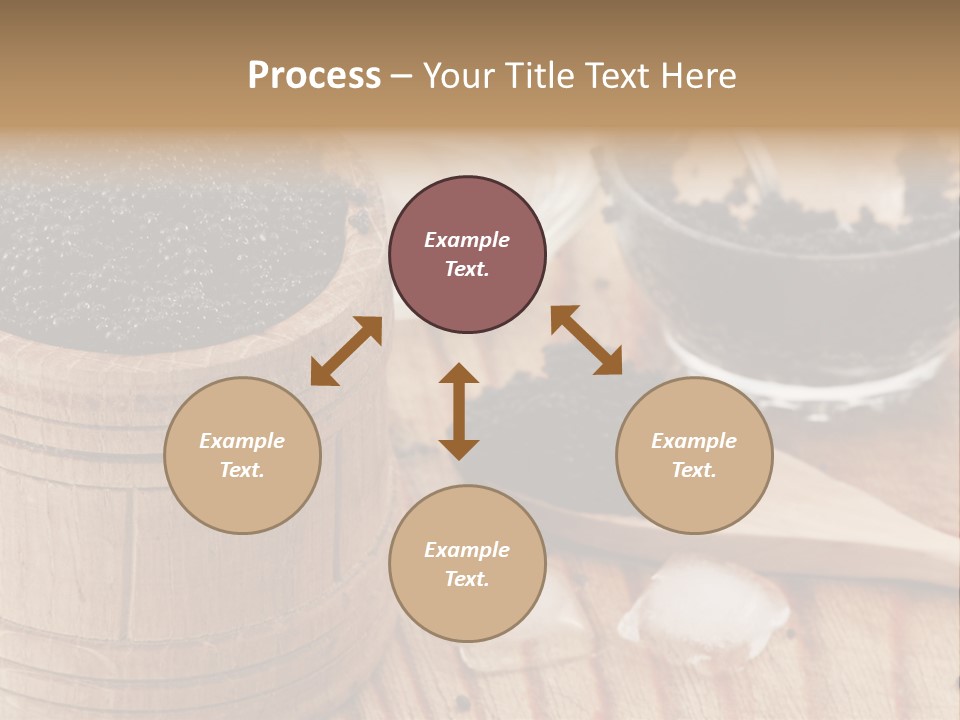 Process – Your Title Text Here

Example Text.

Example Text.

Example Text.

Example Text.